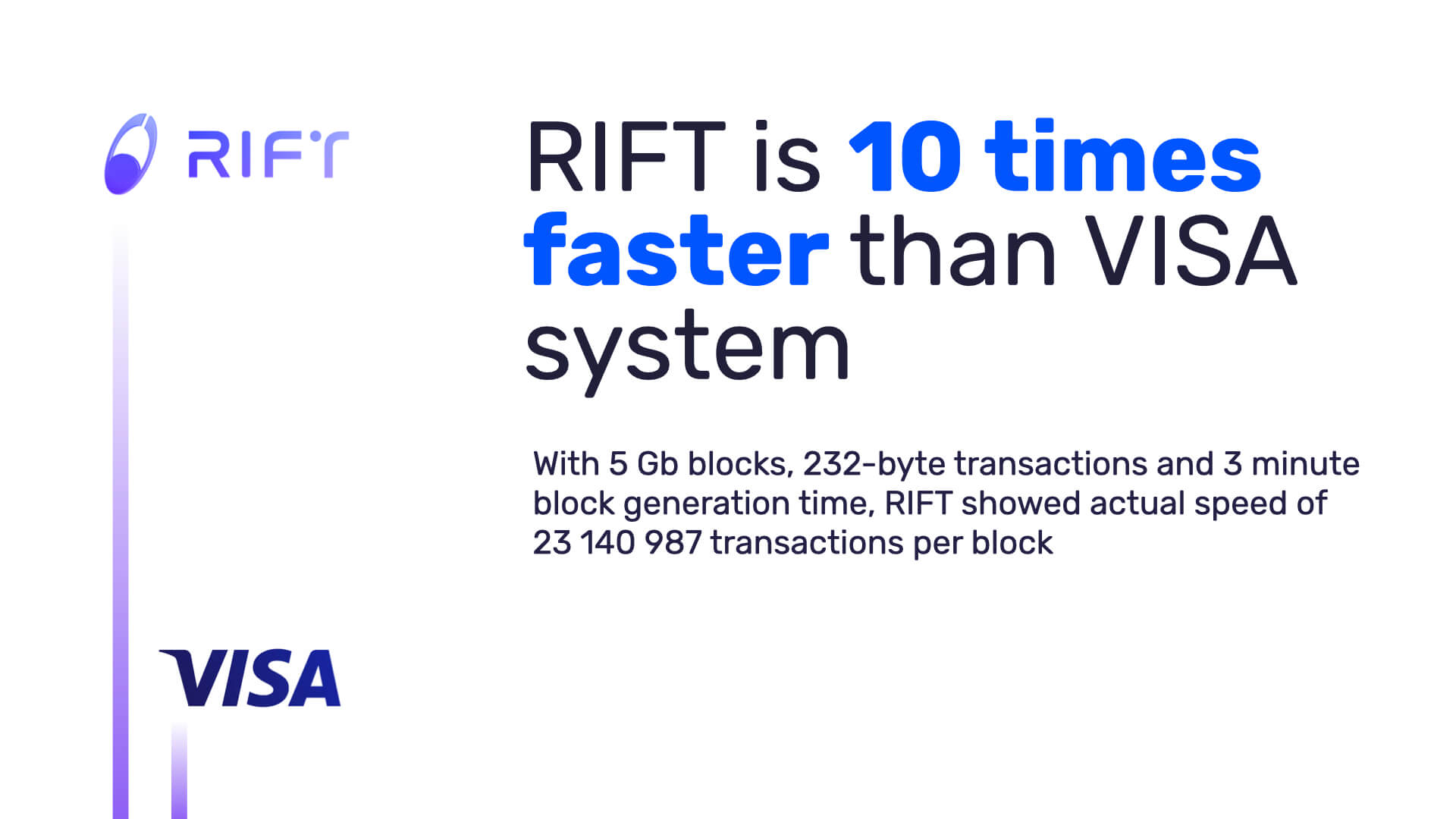 RIFT

RIFT is 10 times faster than VISA system

With 5 Gb blocks, 232-byte transactions and 3 minute block generation time, RIFT showed actual speed of 23 140 987 transactions per block

VISA